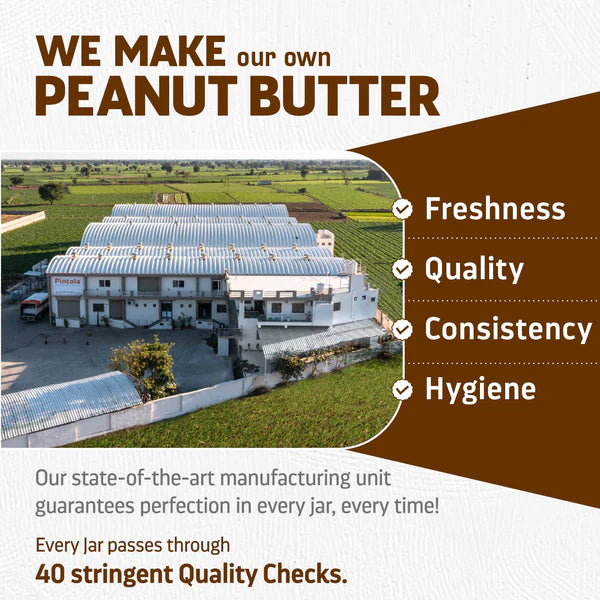 WE MAKE our own
PEANUT BUTTER

Pintola

Freshness

Quality

Consistency

Hygiene

Our state-of-the-art manufacturing unit guarantees perfection in every jar, every time!

Every Jar passes through
40 stringent Quality Checks.